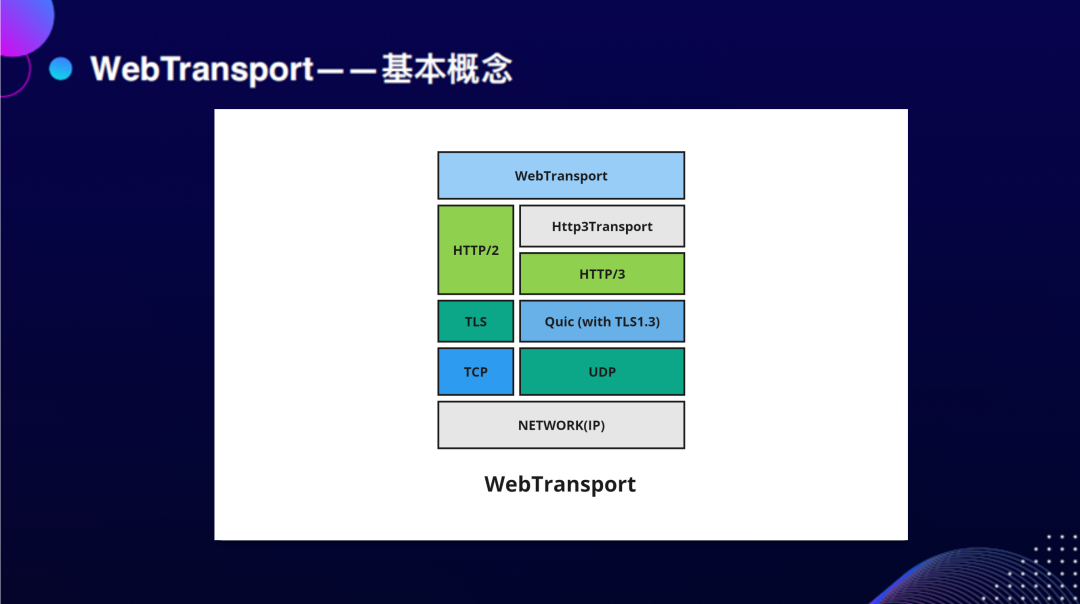 WebTransport——基本概念

WebTransport

HTTP/2

Http3Transport

HTTP/3

TLS

Quic (with TLS1.3)

TCP

UDP

NETWORK(IP)

WebTransport